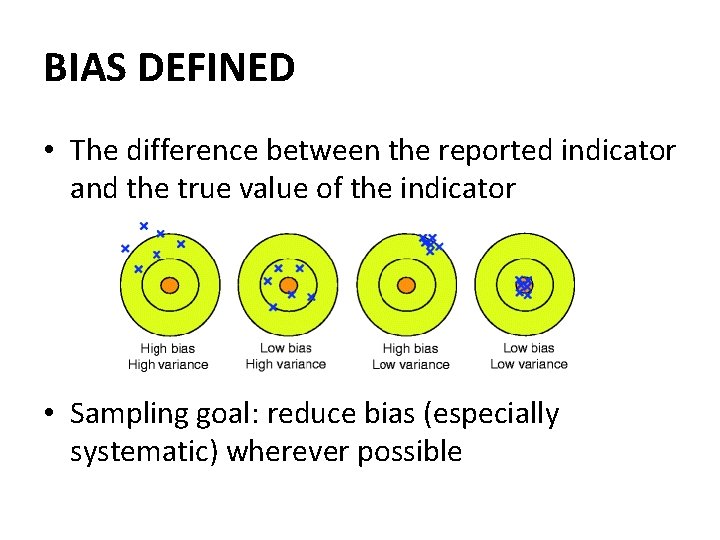 BIAS DEFINED

• The difference between the reported indicator and the true value of the indicator

High bias
High variance

Low bias
High variance

High bias
Low variance

Low bias
Low variance

• Sampling goal: reduce bias (especially systematic) wherever possible